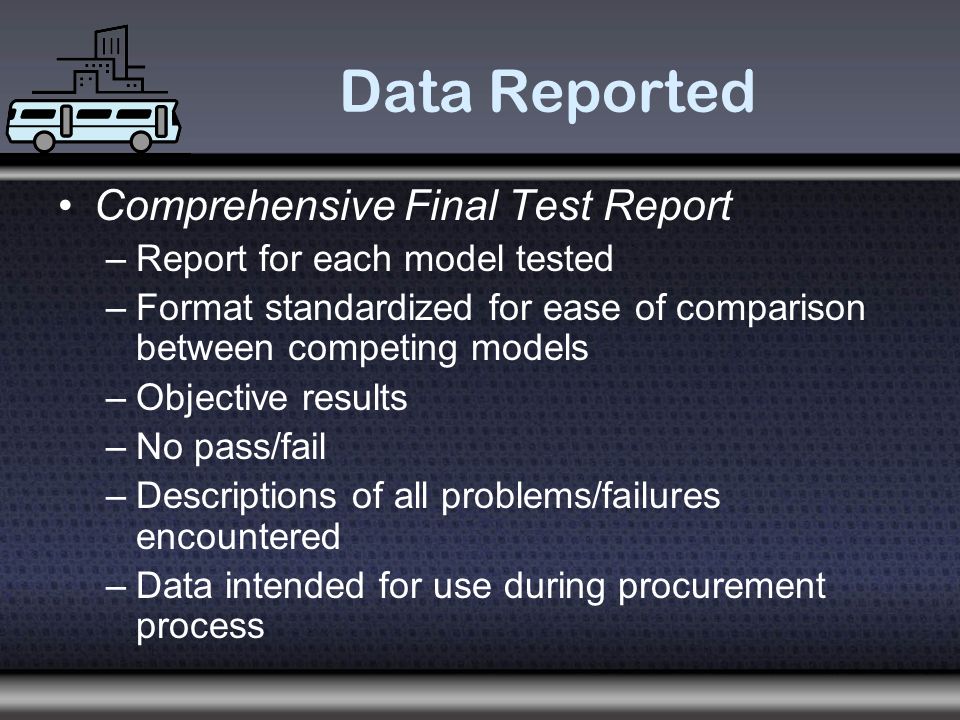 Data Reported

• Comprehensive Final Test Report
– Report for each model tested
– Format standardized for ease of comparison between competing models
– Objective results
– No pass/fail
– Descriptions of all problems/failures encountered
– Data intended for use during procurement process